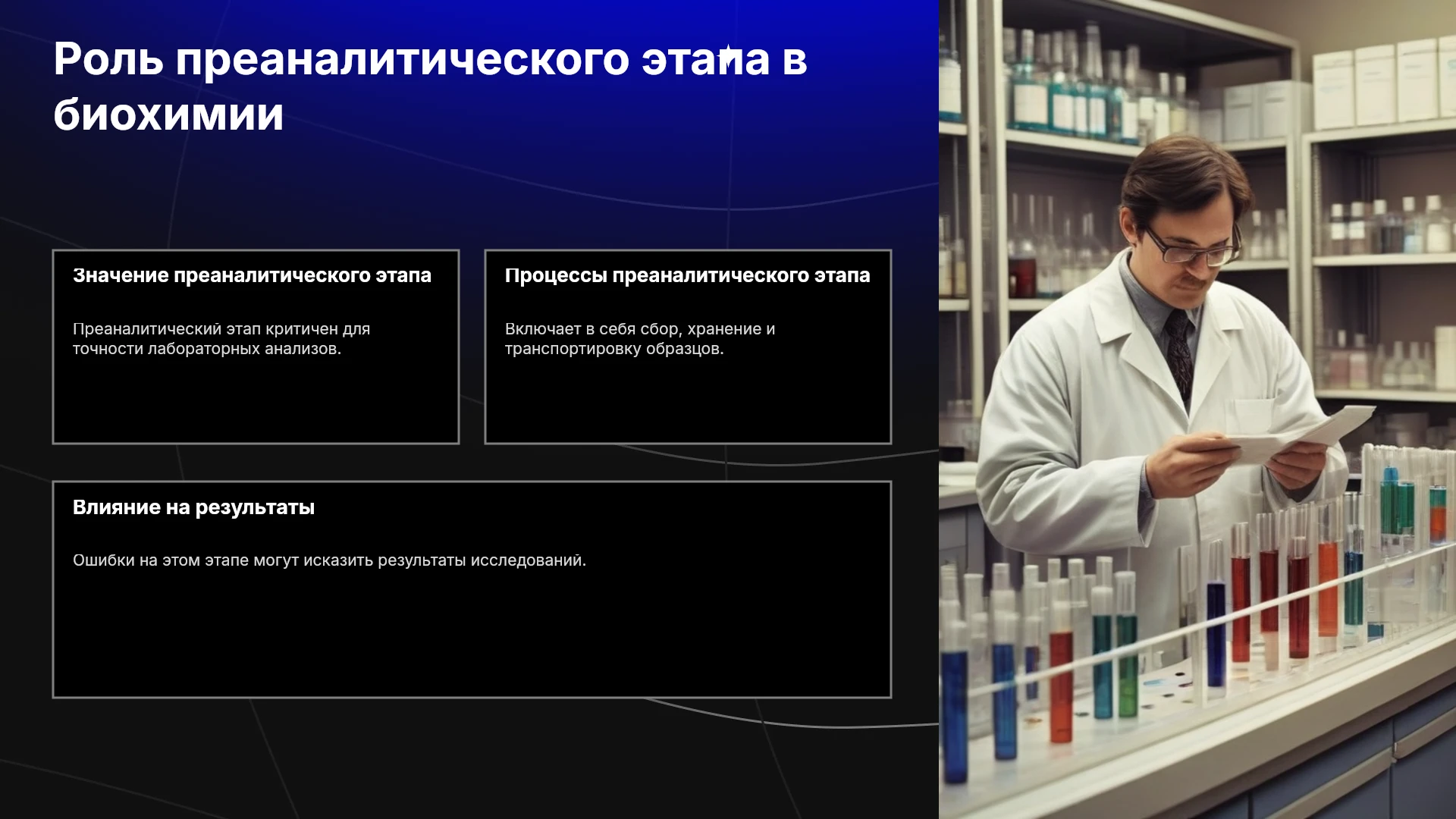 Роль преаналитического этапа в биохимии

Значение преаналитического этапа

Преаналитический этап критичен для точности лабораторных анализов.

Процессы преаналитического этапа

Включает в себя сбор, хранение и транспортировку образцов.

Влияние на результаты

Ошибки на этом этапе могут исказить результаты исследований.